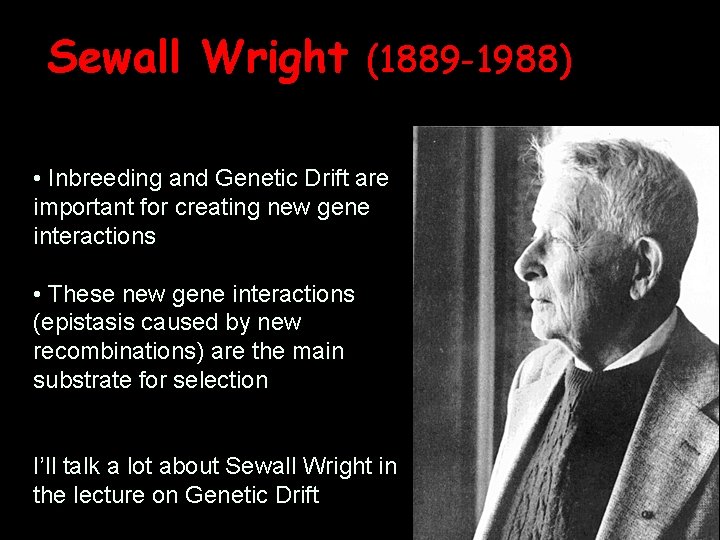 Sewall Wright (1889-1988)

• Inbreeding and Genetic Drift are important for creating new gene interactions

• These new gene interactions (epistasis caused by new recombinations) are the main substrate for selection

I'll talk a lot about Sewall Wright in the lecture on Genetic Drift